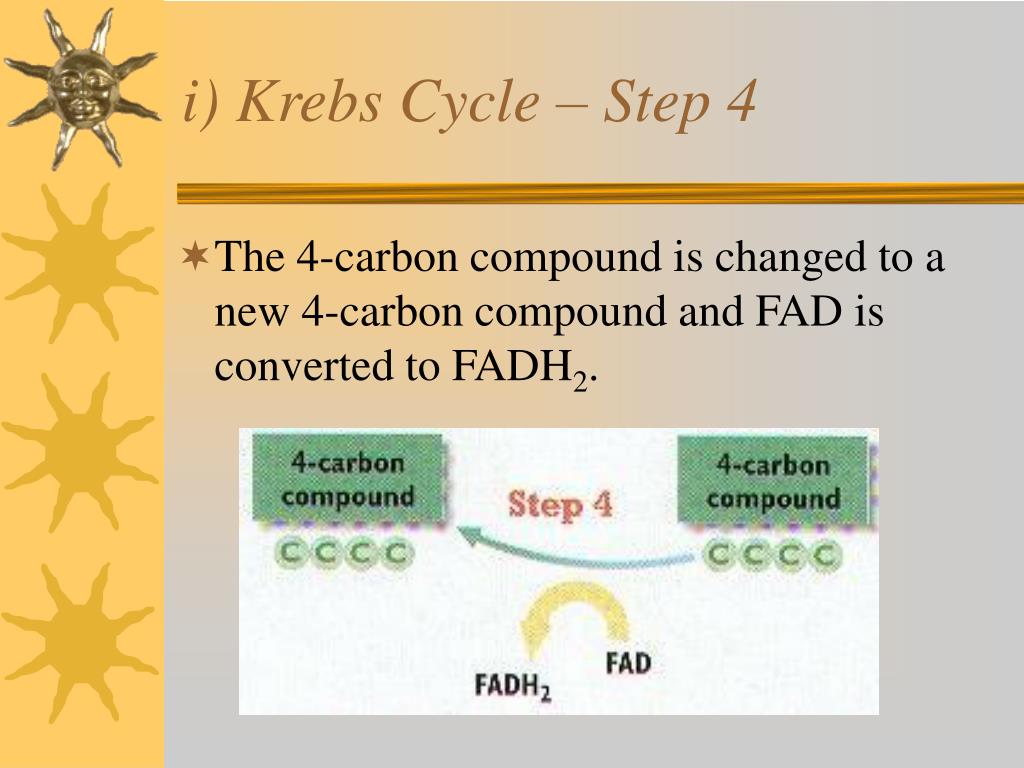 i) Krebs Cycle – Step 4

The 4-carbon compound is changed to a new 4-carbon compound and FAD is converted to $FADH_2$.

4-carbon compound

C C C C

Step 4

4-carbon compound

C C C C

$FADH_2$

FAD